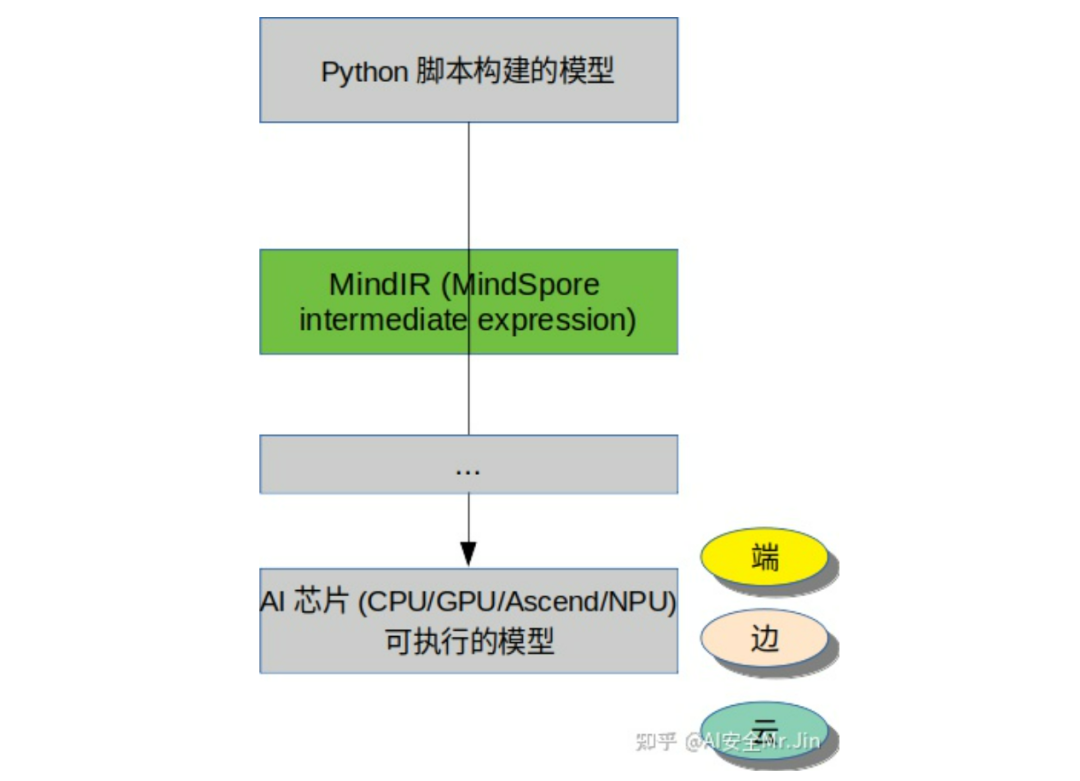 Python 脚本构建的模型

MindIR (MindSpore intermediate expression)

...

AI 芯片 (CPU/GPU/Ascend/NPU) 可执行的模型

端

边

云

知乎 @AI安全Mr.Jin